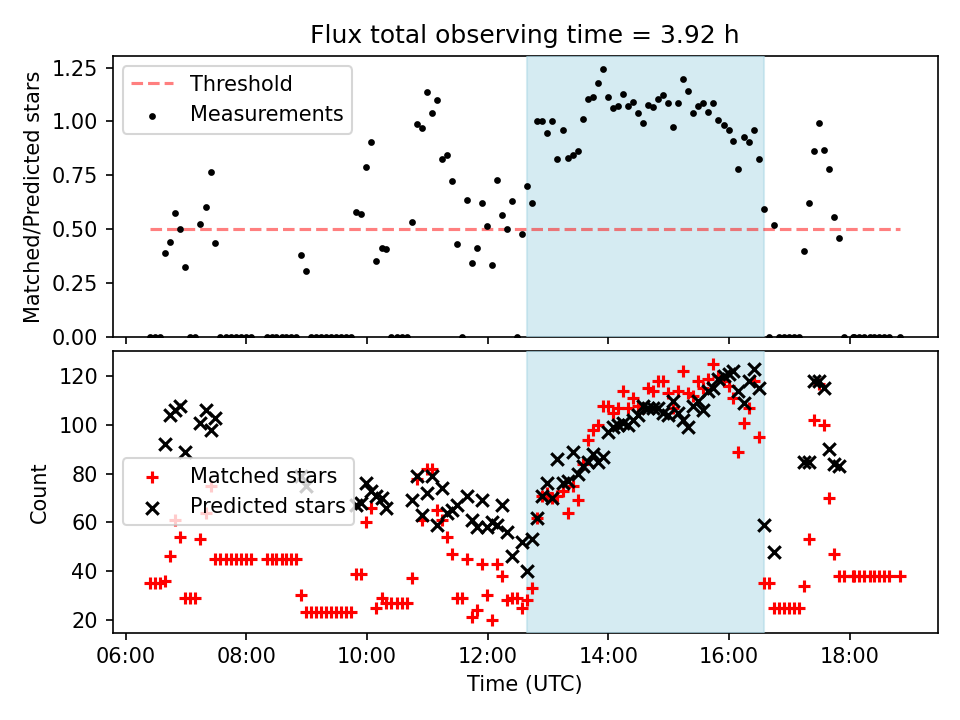 Flux total observing time = 3.92 h

Matched/Predicted stars

1.25
1.00
0.75
0.50
0.25
0.00

Threshold
Measurements

Count

120
100
80
60
40
20

Matched stars
Predicted stars

06:00
08:00
10:00
12:00
14:00
16:00
18:00

Time (UTC)